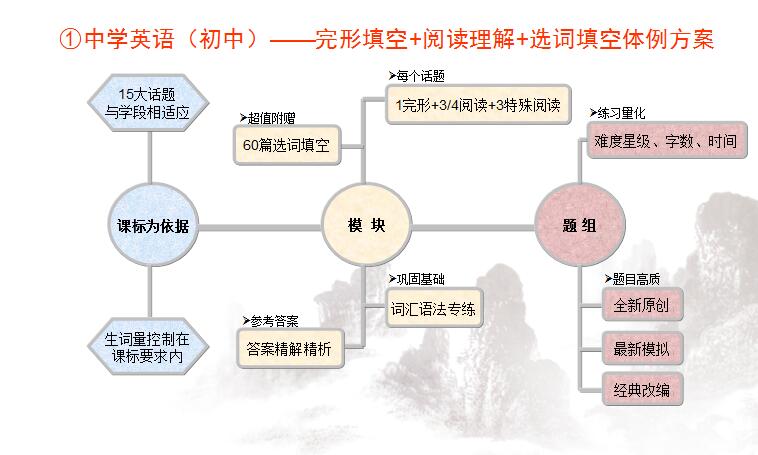 ①中学英语（初中）——完形填空+阅读理解+选词填空体例方案

15大话题
与学段相适应

课标为依据

生词量控制在
课标要求内

➤超值附赠
60篇选词填空

➤每个话题
1完形+3/4阅读+3特殊阅读

模 块

➤巩固基础
词汇语法专练

➤参考答案
答案精解精析

➤练习量化
难度星级、字数、时间

题 组

➤题目高质
全新原创

最新模拟

经典改编